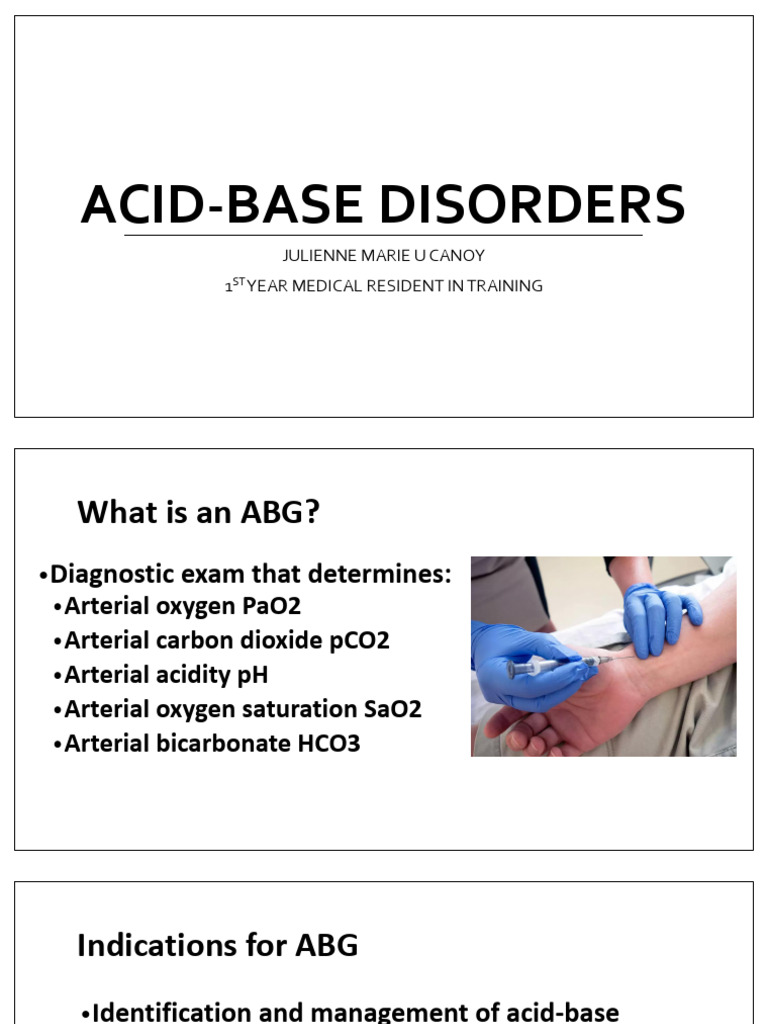 ACID-BASE DISORDERS

JULIENNE MARIE U CANOY

1$^{ST}$ YEAR MEDICAL RESIDENT IN TRAINING

What is an ABG?

•Diagnostic exam that determines:
•Arterial oxygen PaO2
•Arterial carbon dioxide pCO2
•Arterial acidity pH
•Arterial oxygen saturation SaO2
•Arterial bicarbonate HCO3

Indications for ABG

•Identification and management of acid-base